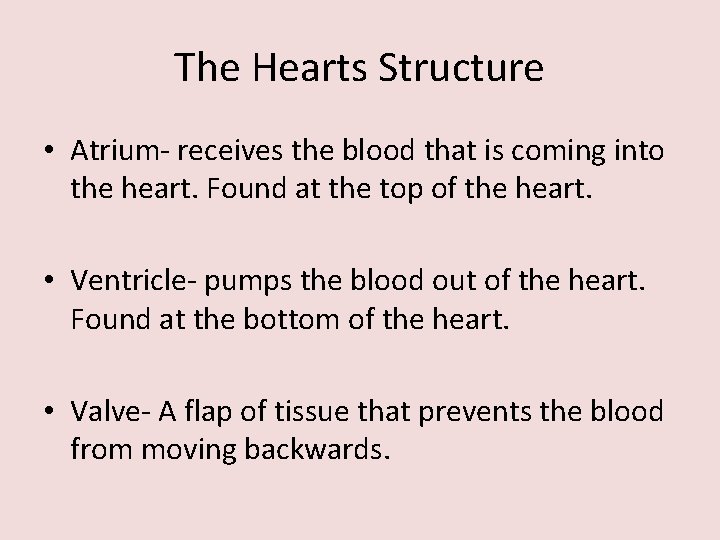 The Hearts Structure

• Atrium- receives the blood that is coming into the heart. Found at the top of the heart.

• Ventricle- pumps the blood out of the heart. Found at the bottom of the heart.

• Valve- A flap of tissue that prevents the blood from moving backwards.